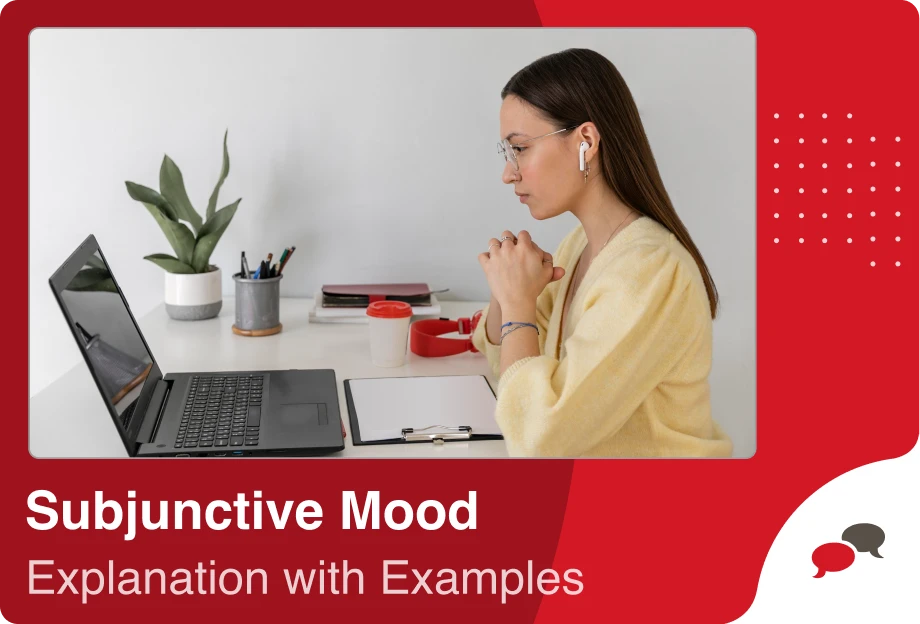 Subjunctive Mood
Explanation with Examples